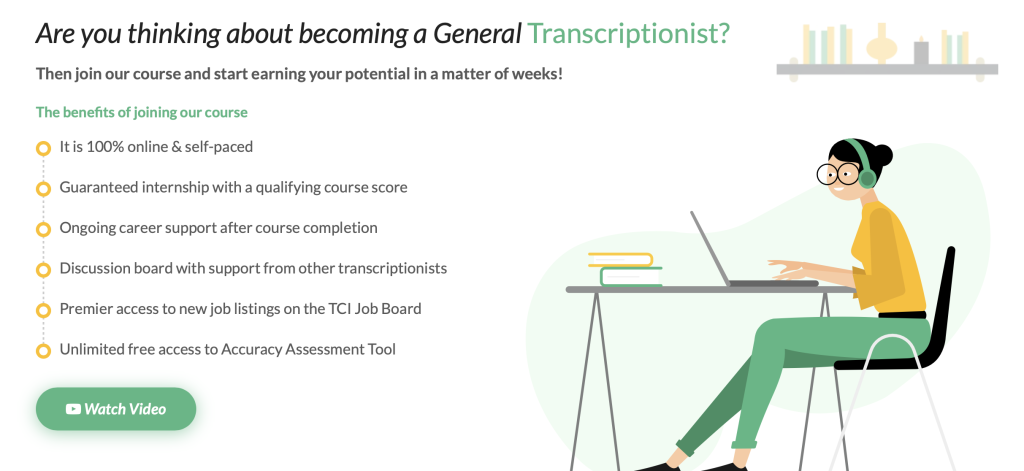 Are you thinking about becoming a General Transcriptionist?

Then join our course and start earning your potential in a matter of weeks!

The benefits of joining our course

It is 100% online & self-paced

Guaranteed internship with a qualifying course score

Ongoing career support after course completion

Discussion board with support from other transcriptionists

Premier access to new job listings on the TCI Job Board

Unlimited free access to Accuracy Assessment Tool

Watch Video